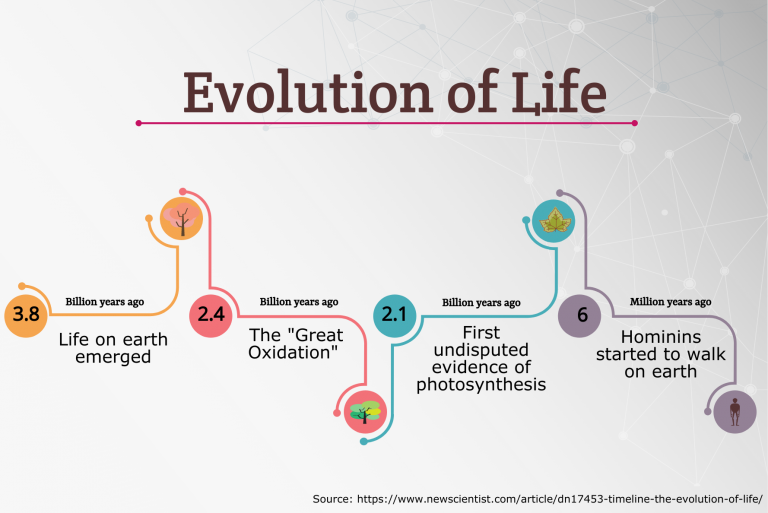 Evolution of Life

3.8 Billion years ago
Life on earth emerged

2.4 Billion years ago
The "Great Oxidation"

2.1 Billion years ago
First undisputed evidence of photosynthesis

6 Million years ago
Hominins started to walk on earth

Source: https://www.newscientist.com/article/dn17453-timeline-the-evolution-of-life/